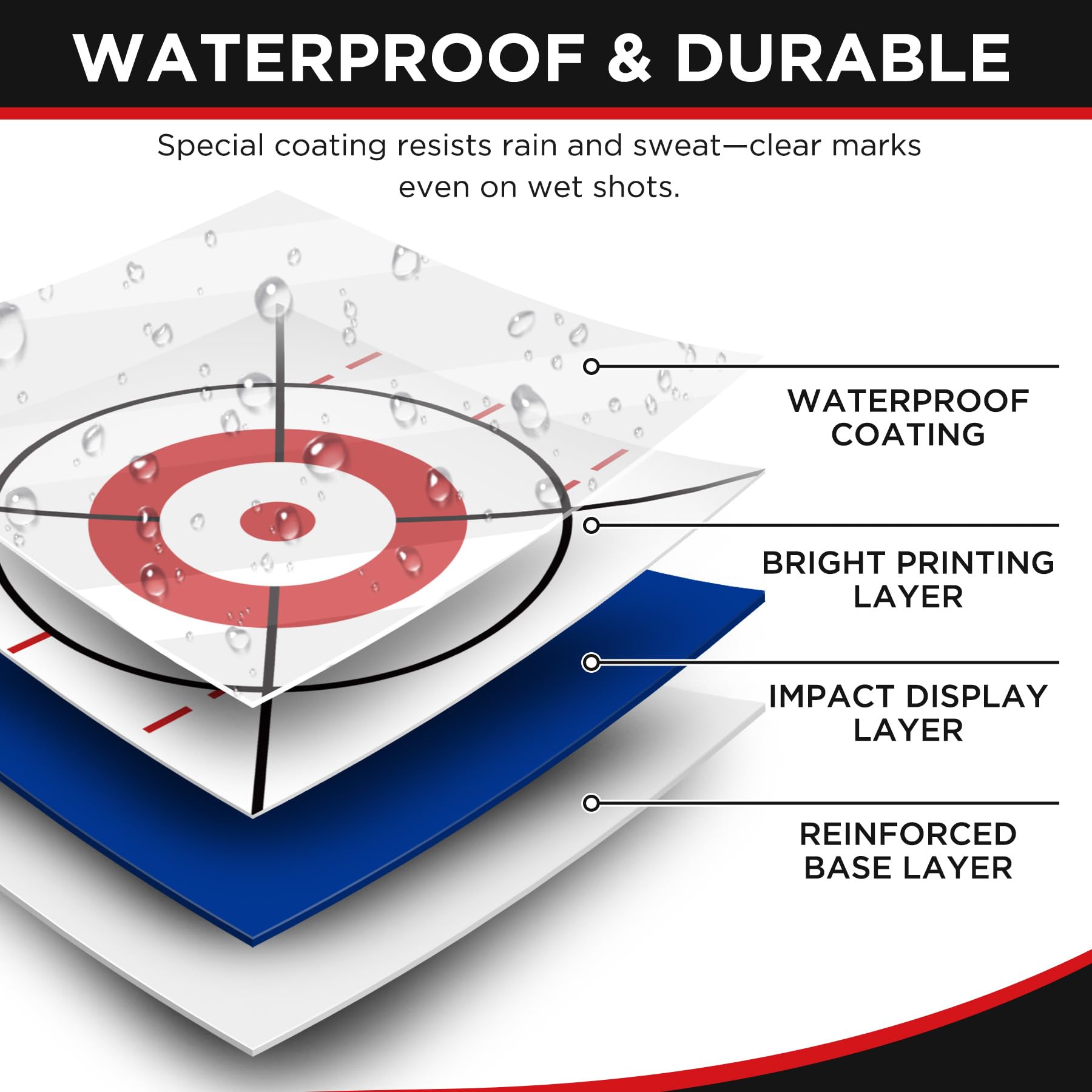 WATERPROOF & DURABLE

Special coating resists rain and sweat—clear marks even on wet shots.

WATERPROOF COATING

BRIGHT PRINTING LAYER

IMPACT DISPLAY LAYER

REINFORCED BASE LAYER